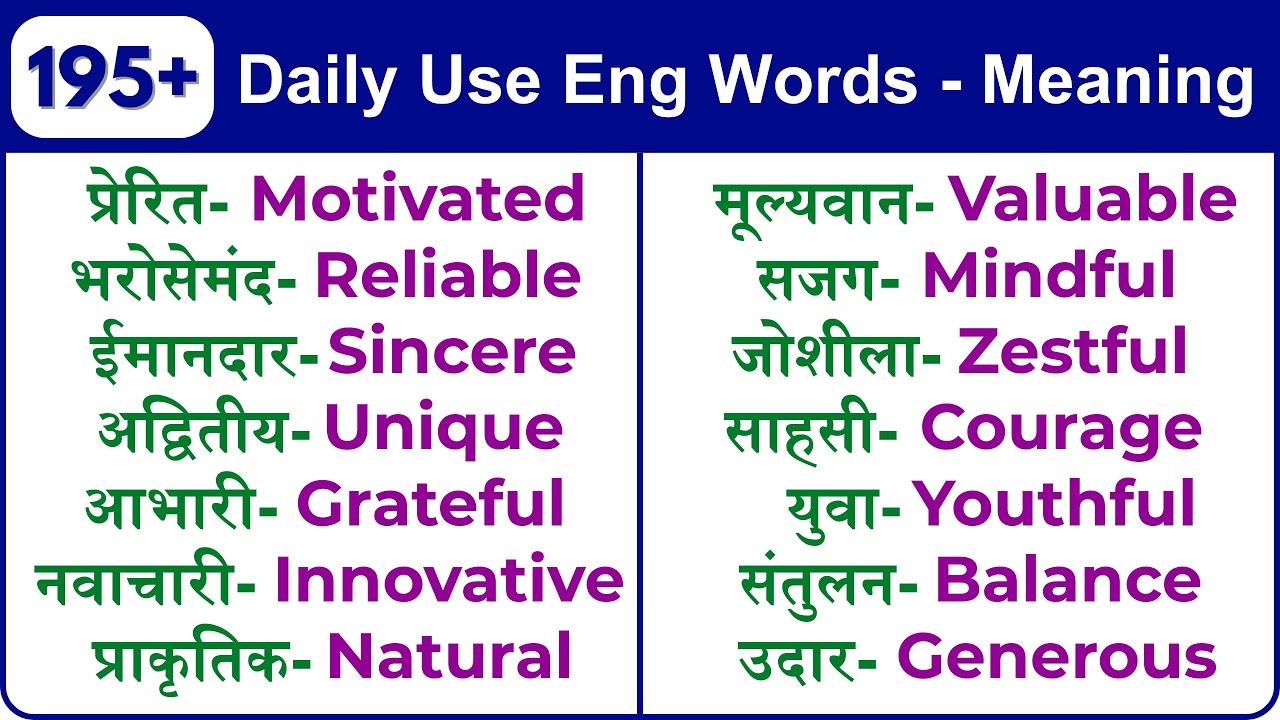 195+ Daily Use Eng Words - Meaning

प्रेरित- Motivated
भरोसेमंद- Reliable
ईमानदार- Sincere
अद्वितीय- Unique
आभारी- Grateful
नवाचारी- Innovative
प्राकृतिक- Natural

मूल्यवान- Valuable
सजग- Mindful
जोशीला- Zestful
साहसी- Courage
युवा- Youthful
संतुलन- Balance
उदार- Generous